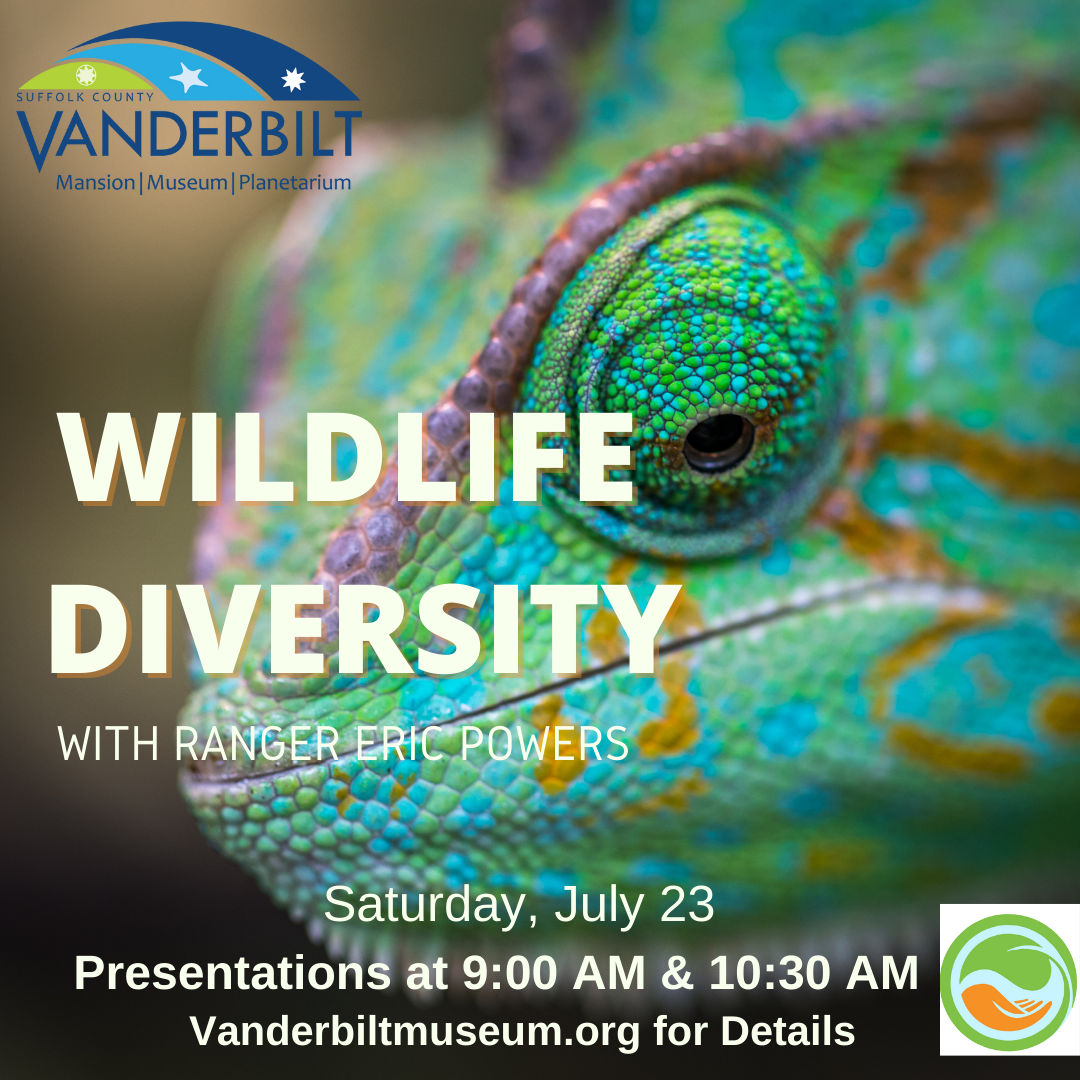 SUFFOLK COUNTY
VANDERBILT
Mansion | Museum | Planetarium

WILDLIFE DIVERSITY

WITH RANGER ERIC POWERS

Saturday, July 23
Presentations at 9:00 AM & 10:30 AM
Vanderbiltmuseum.org for Details